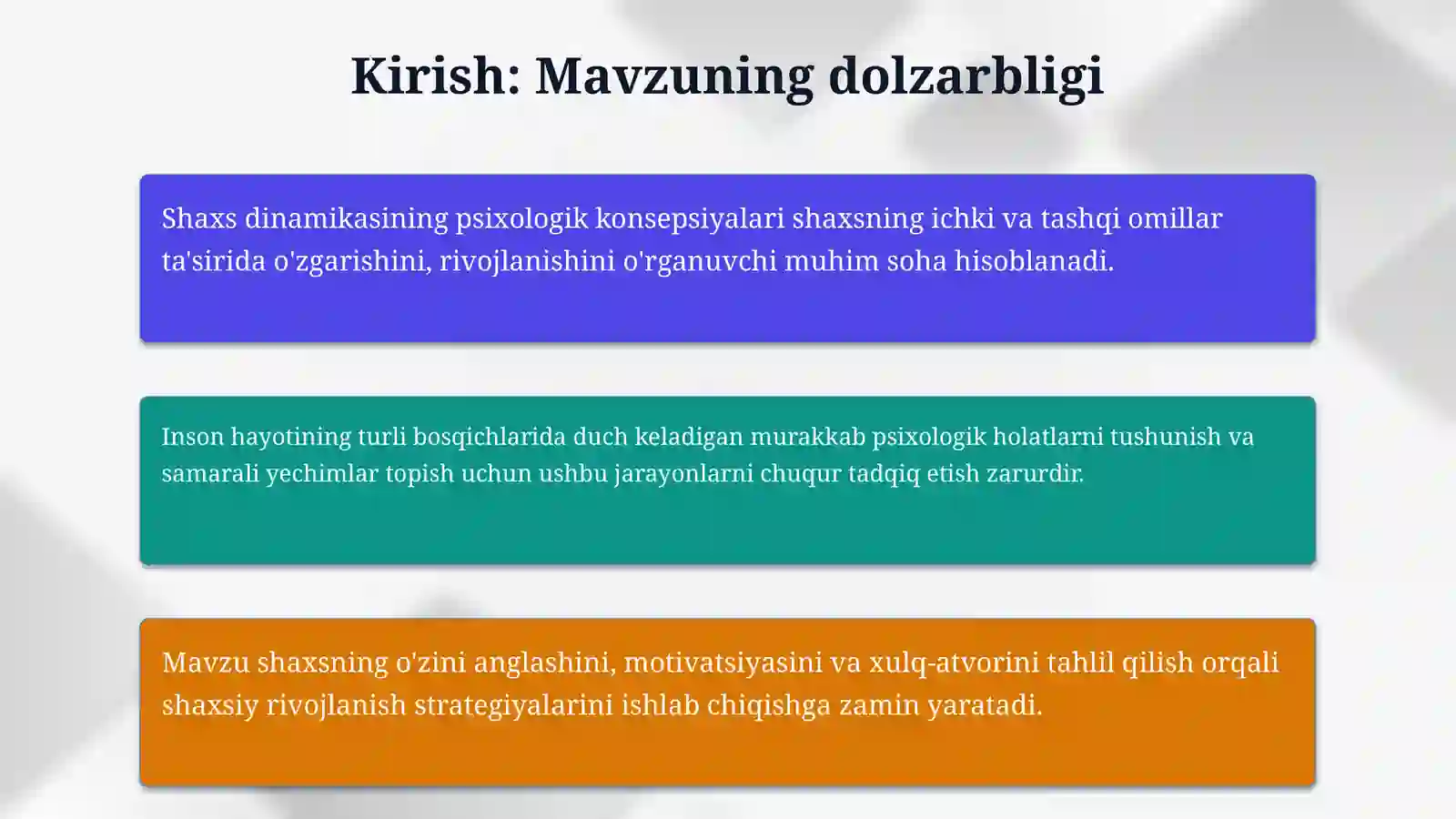 Kirish: Mavzuning dolzarbligi

Shaxs dinamikasining psixologik konsepsiyalari shaxsning ichki va tashqi omillar ta'sirida o'zgarishini, rivojlanishini o'rganuvchi muhim soha hisoblanadi.

Inson hayotining turli bosqichlarida duch keladigan murakkab psixologik holatlarni tushunish va samarali yechimlar topish uchun ushbu jarayonlarni chuqur tadqiq etish zarurdir.

Mavzu shaxsning o'zini anglashini, motivatsiyasini va xulq-atvorini tahlil qilish orqali shaxsiy rivojlanish strategiyalarini ishlab chiqishga zamin yaratadi.